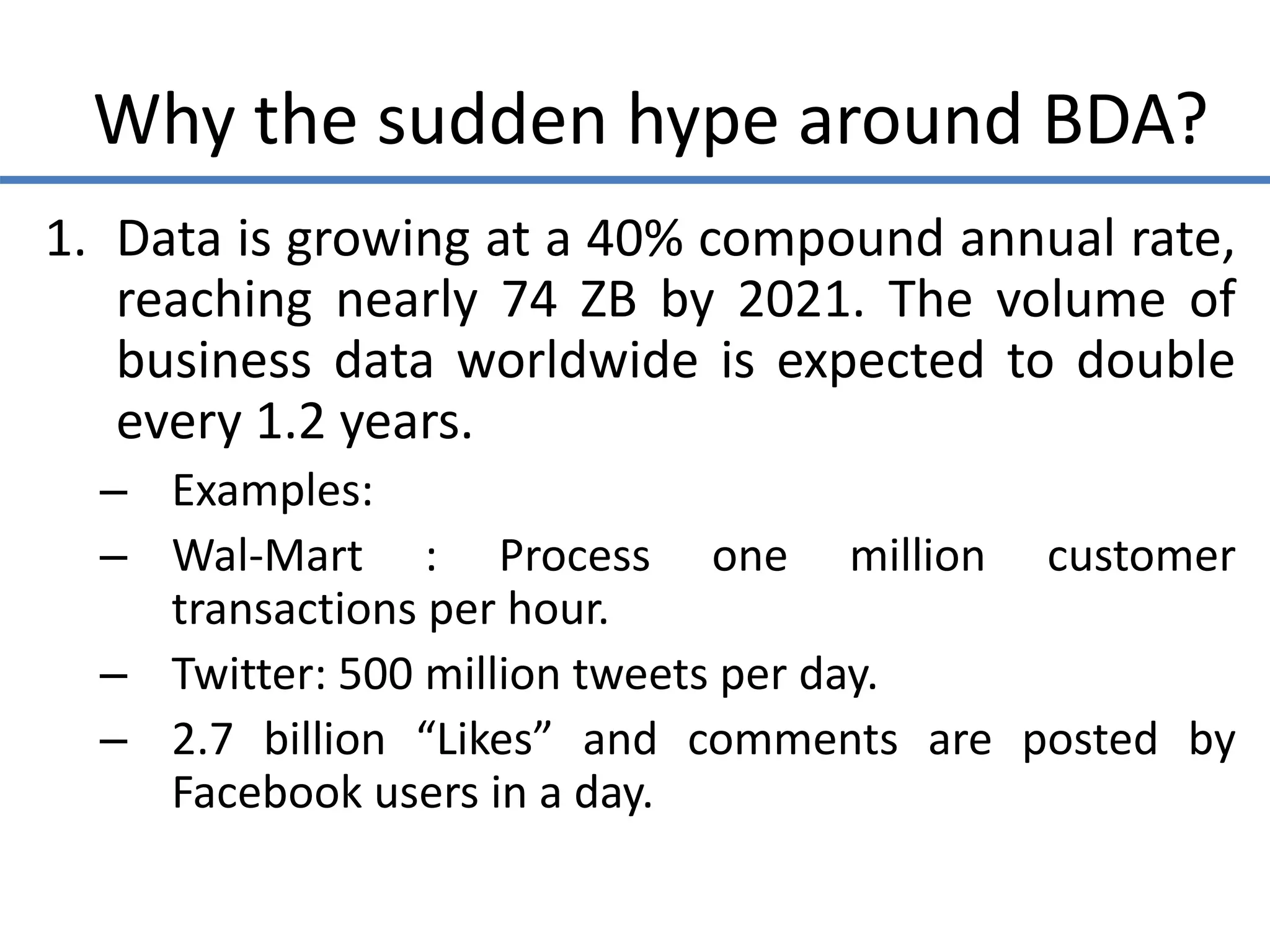 Why the sudden hype around BDA?

1. Data is growing at a 40% compound annual rate, reaching nearly 74 ZB by 2021. The volume of business data worldwide is expected to double every 1.2 years.

– Examples:
– Wal-Mart : Process one million customer transactions per hour.
– Twitter: 500 million tweets per day.
– 2.7 billion “Likes” and comments are posted by Facebook users in a day.